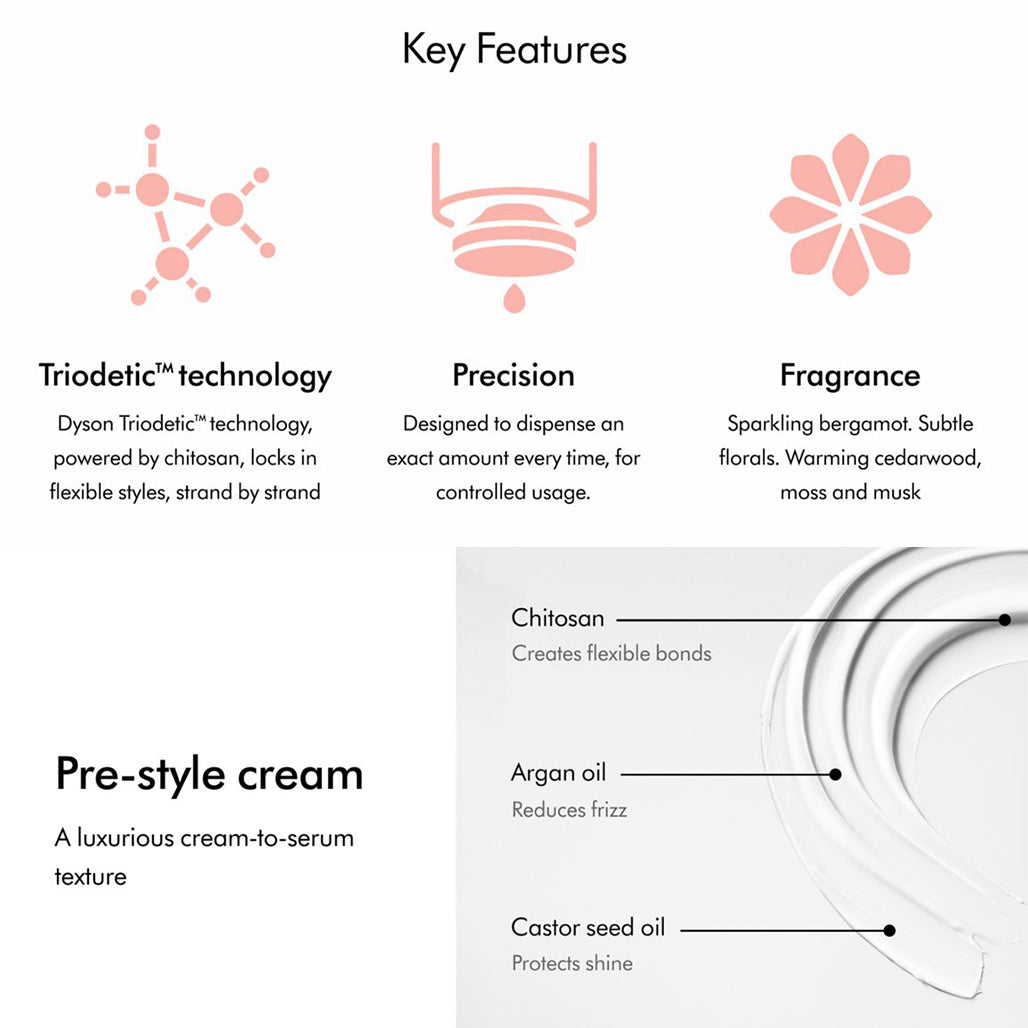 Key Features

Triodetic™ technology

Dyson Triodetic™ technology, powered by chitosan, locks in flexible styles, strand by strand

Precision

Designed to dispense an exact amount every time, for controlled usage.

Fragrance

Sparkling bergamot. Subtle florals. Warming cedarwood, moss and musk

Pre-style cream

A luxurious cream-to-serum texture

Chitosan
Creates flexible bonds

Argan oil
Reduces frizz

Castor seed oil
Protects shine